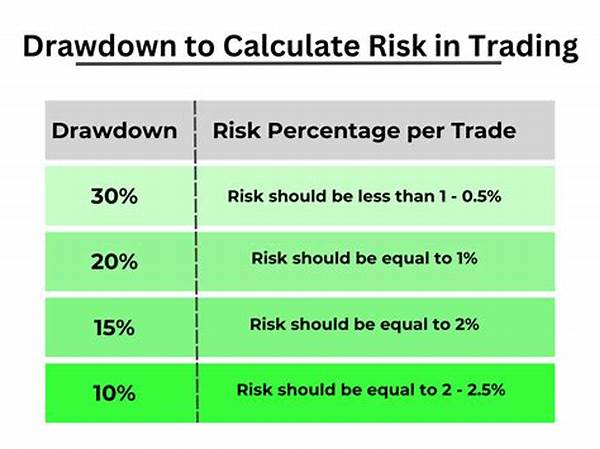 Drawdown to Calculate Risk in Trading

| Drawdown | Risk Percentage per Trade |
|---|---|
| 30% | Risk should be less than 1 - 0.5% |
| 20% | Risk should be equal to 1% |
| 15% | Risk should be equal to 2% |
| 10% | Risk should be equal to 2 - 2.5% |